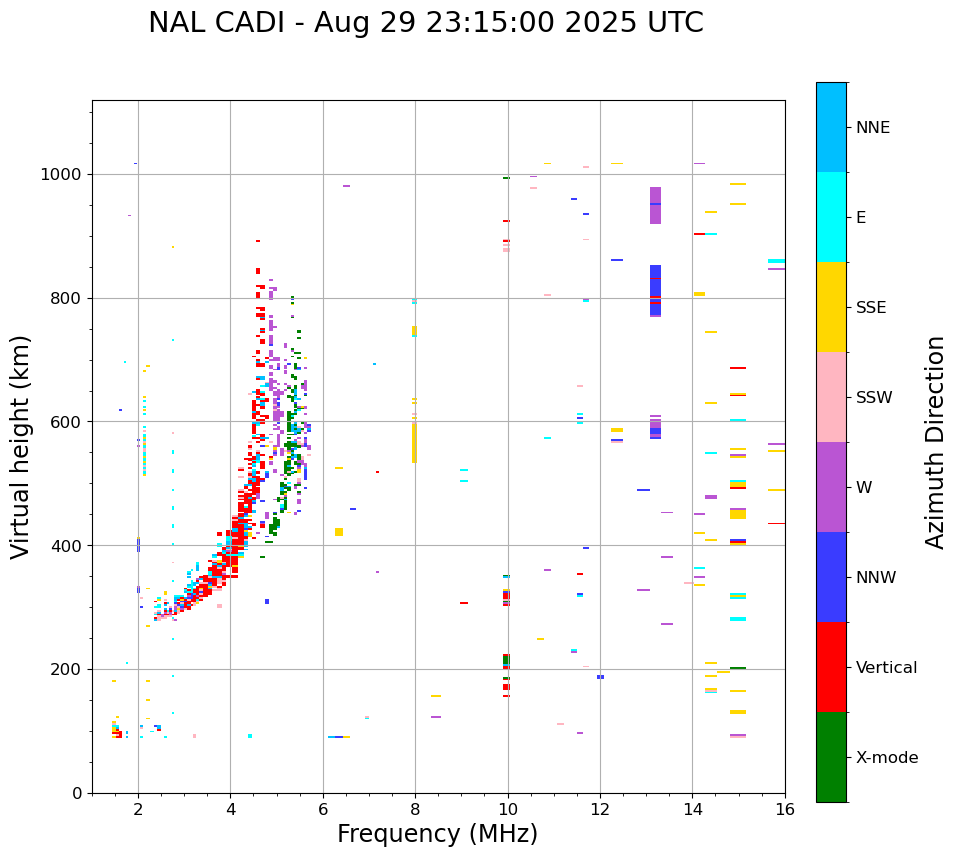 NAL CADI - Aug 29 23:15:00 2025 UTC

Virtual height (km)

1000
800
600
400
200
0

2
4
6
8
10
12
14
16

Frequency (MHz)

NNE
E
SSE
SSW
W
NNW
Vertical
X-mode

Azimuth Direction